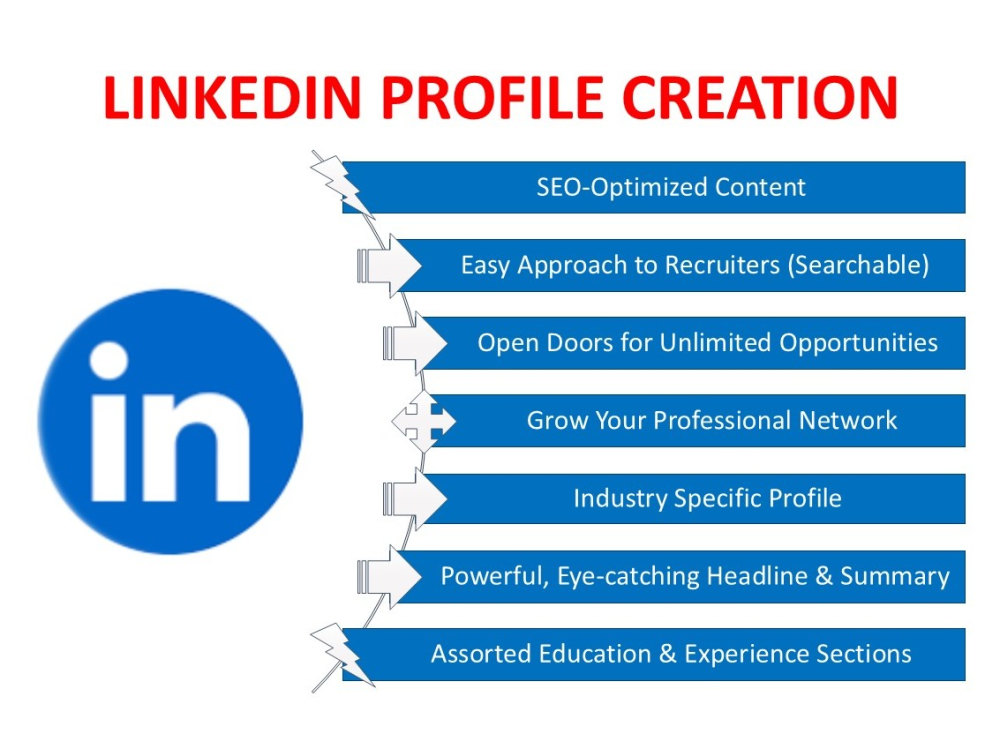 LINKEDIN PROFILE CREATION

in

SEO-Optimized Content

Easy Approach to Recruiters (Searchable)

Open Doors for Unlimited Opportunities

Grow Your Professional Network

Industry Specific Profile

Powerful, Eye-catching Headline & Summary

Assorted Education & Experience Sections